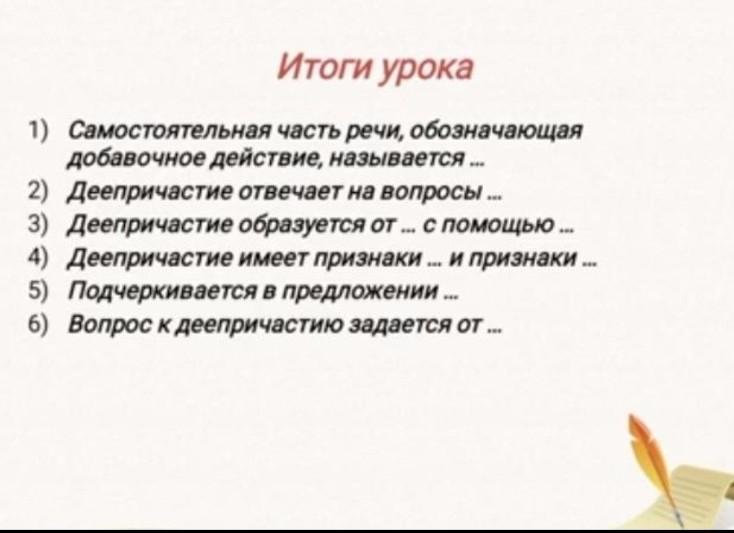 Итоги урока

1) Самостоятельная часть речи, обозначающая добавочное действие, называется …
2) Деепричастие отвечает на вопросы …
3) Деепричастие образуется от … с помощью …
4) Деепричастие имеет признаки … и признаки …
5) Подчеркивается в предложении …
6) Вопрос к деепричастию задается от …